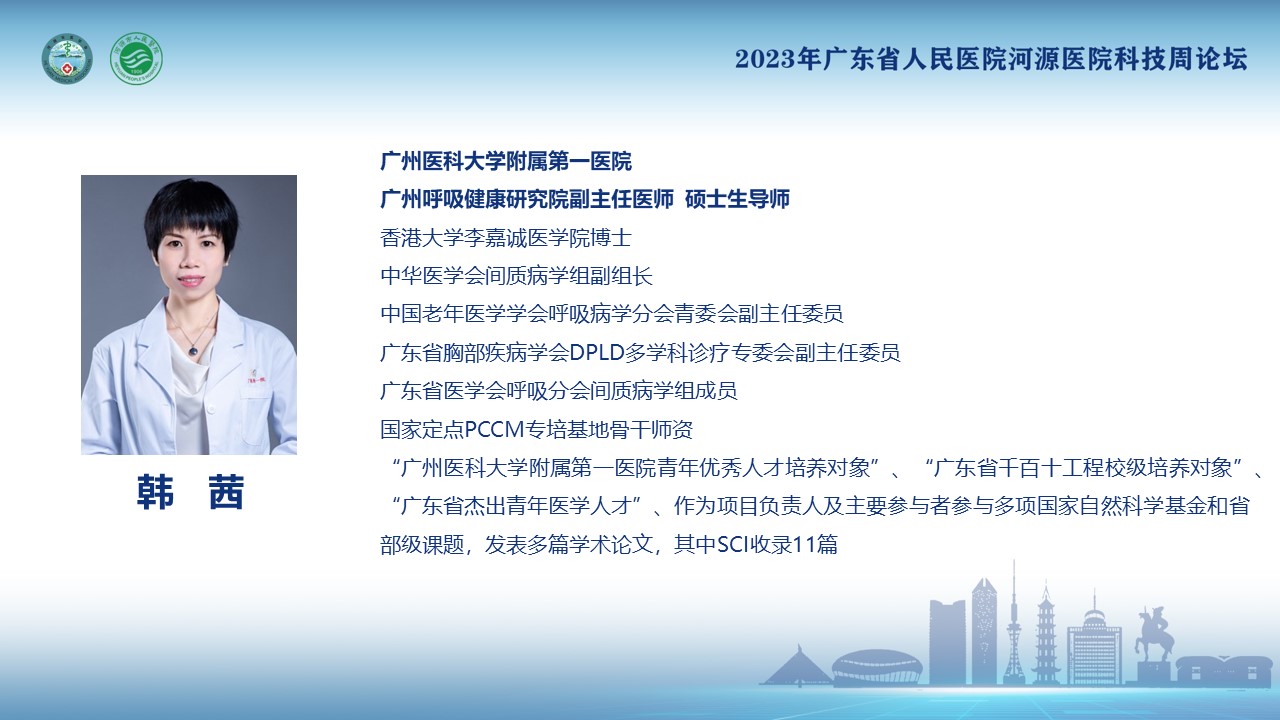 2023年广东省人民医院河源医院科技周论坛

韩 茜

广州医科大学附属第一医院
广州呼吸健康研究院副主任医师 硕士生导师
香港大学李嘉诚医学院博士
中华医学会间质病学组副组长
中国老年医学学会呼吸病学分会青委会副主任委员
广东省胸部疾病学会DPLD多学科诊疗专委会副主任委员
广东省医学会呼吸分会间质病学组成员
国家定点PCCM专培基地骨干师资
“广州医科大学附属第一医院青年优秀人才培养对象”、“广东省千百十工程校级培养对象”、“广东省杰出青年医学人才”、作为项目负责人及主要参与者参与多项国家自然科学基金和省部级课题，发表多篇学术论文，其中SCI收录11篇